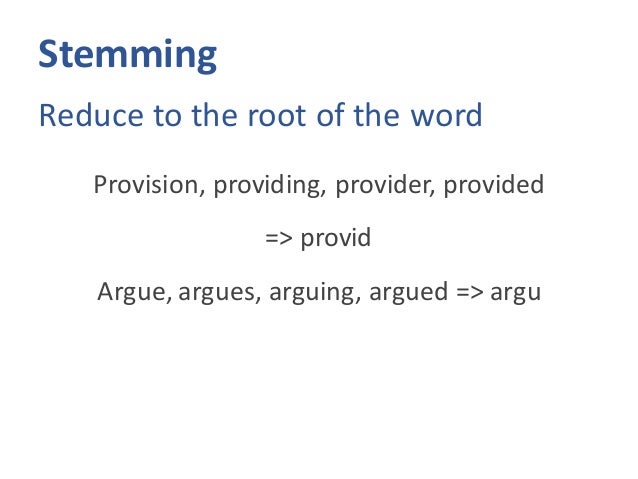 Stemming

Reduce to the root of the word

Provision, providing, provider, provided

=> provid

Argue, argues, arguing, argued => argu